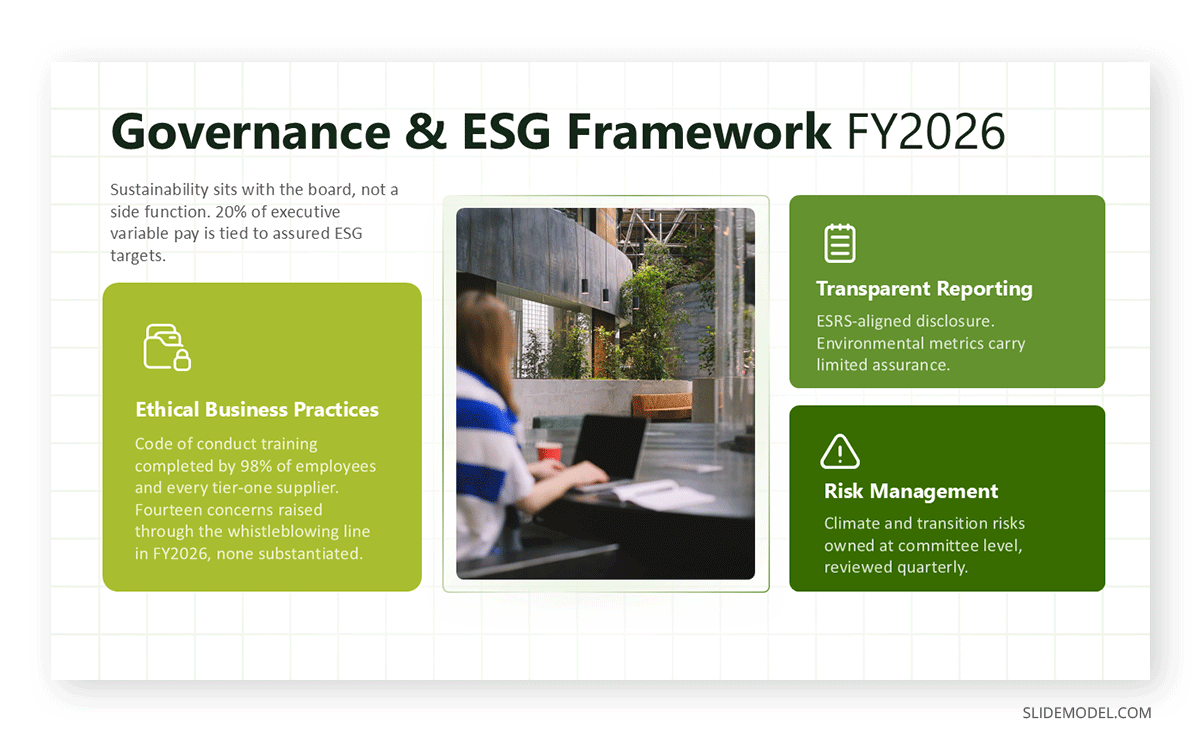 Governance & ESG Framework FY2026

Sustainability sits with the board, not a side function. 20% of executive variable pay is tied to assured ESG targets.

Ethical Business Practices

Code of conduct training completed by 98% of employees and every tier-one supplier. Fourteen concerns raised through the whistleblowing line in FY2026, none substantiated.

Transparent Reporting

ESRS-aligned disclosure. Environmental metrics carry limited assurance.

Risk Management

Climate and transition risks owned at committee level, reviewed quarterly.

SLIDEMODEL.COM